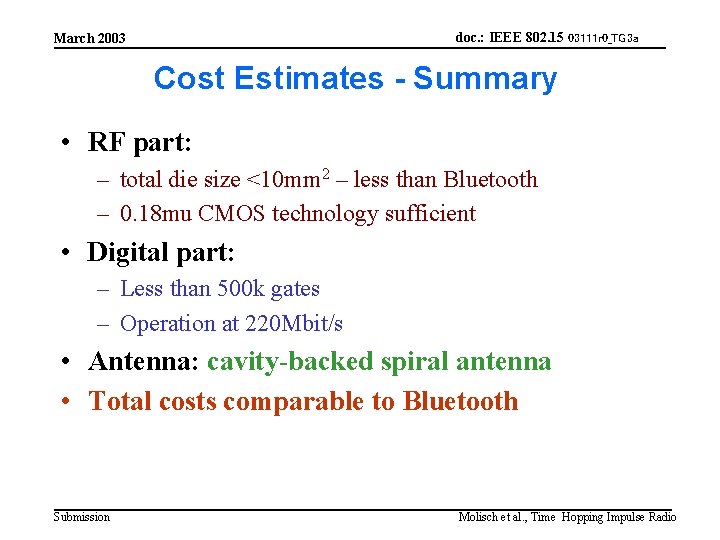 March 2003

doc.: IEEE 802.15 03111r0_TG3a

Cost Estimates - Summary

• RF part:
– total die size <10mm$^2$ – less than Bluetooth
– 0.18mu CMOS technology sufficient
• Digital part:
– Less than 500k gates
– Operation at 220Mbit/s
• Antenna: cavity-backed spiral antenna
• Total costs comparable to Bluetooth

Submission

Molisch et al., Time Hopping Impulse Radio